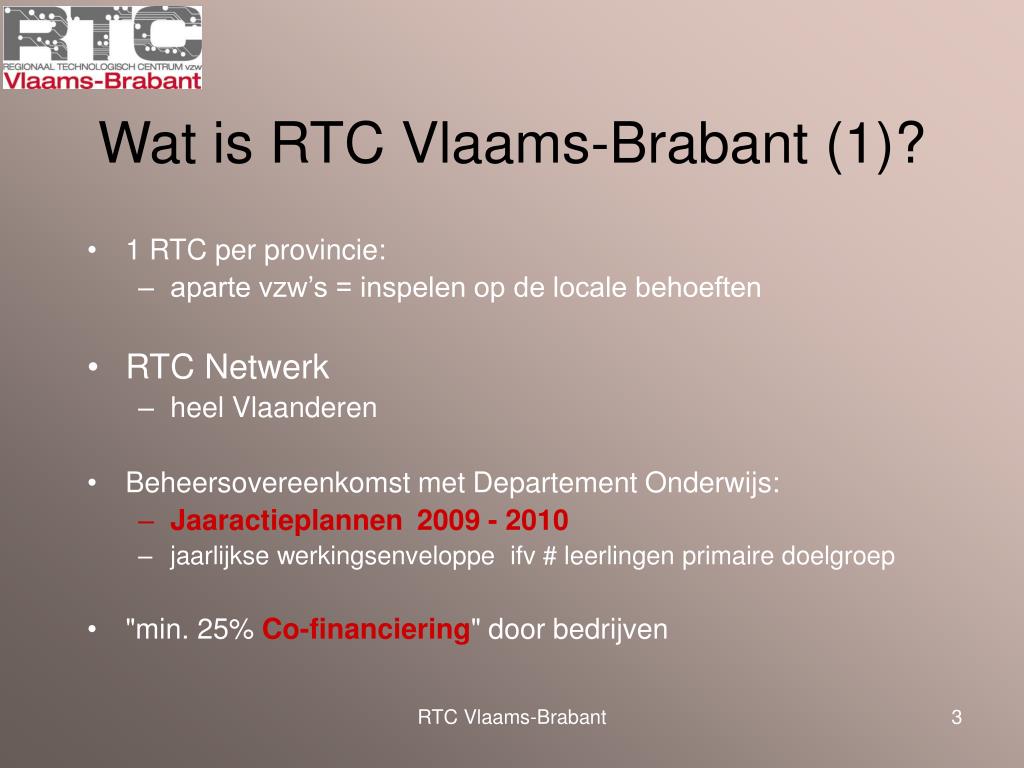 RTC
REGIONAAL TECHNOLOGISCH CENTRUM vzw
Vlaams-Brabant

Wat is RTC Vlaams-Brabant (1)?

• 1 RTC per provincie:
  – aparte vzw's = inspelen op de locale behoeften

• RTC Netwerk
  – heel Vlaanderen

• Beheersovereenkomst met Departement Onderwijs:
  – Jaaractieplannen 2009 - 2010
  – jaarlijkse werkingsenveloppe ifv # leerlingen primaire doelgroep

• "min. 25% Co-financiering" door bedrijven

RTC Vlaams-Brabant

3